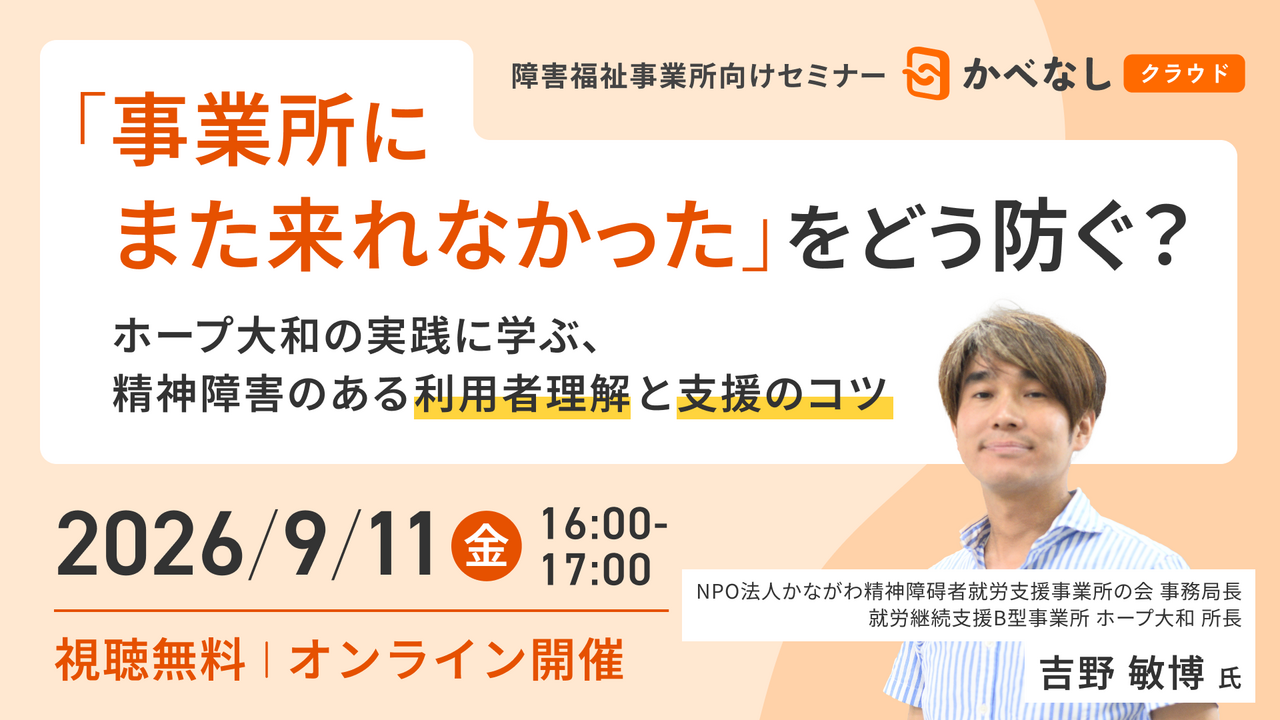 障害福祉事業所向けセミナー

かべなし クラウド

「事業所にまた来れなかった」をどう防ぐ？

ホープ大和の実践に学ぶ、
精神障害のある利用者理解と支援のコツ

2026/9/11 金 16:00-17:00

視聴無料 | オンライン開催

NPO法人かながわ精神障碍者就労支援事業所の会 事務局長
就労継続支援B型事業所 ホープ大和 所長

吉野 敏博 氏